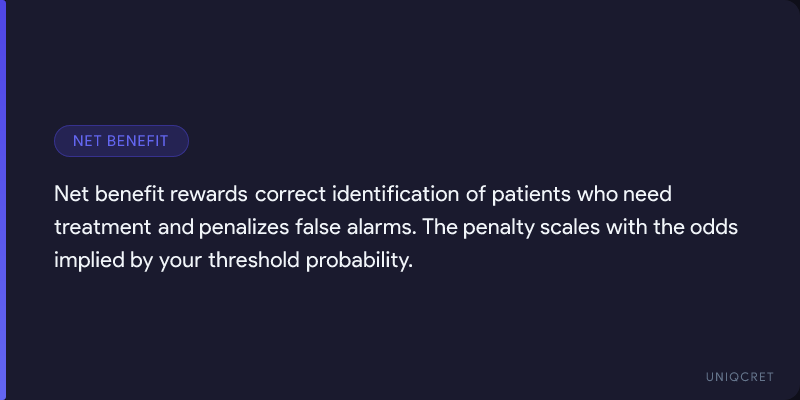 NET BENEFIT

Net benefit rewards correct identification of patients who need treatment and penalizes false alarms. The penalty scales with the odds implied by your threshold probability.

UNIQCRET